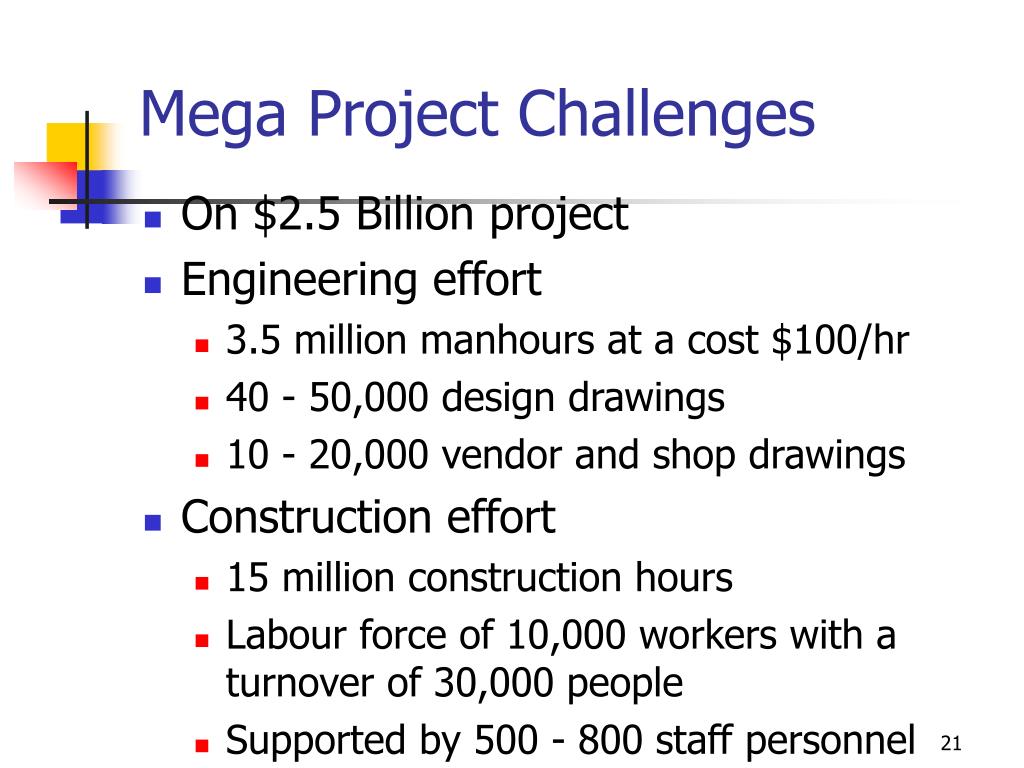 Mega Project Challenges

- On \$2.5 Billion project
- Engineering effort
  - 3.5 million manhours at a cost \$100/hr
  - 40 - 50,000 design drawings
  - 10 - 20,000 vendor and shop drawings
- Construction effort
  - 15 million construction hours
  - Labour force of 10,000 workers with a turnover of 30,000 people
  - Supported by 500 - 800 staff personnel

21